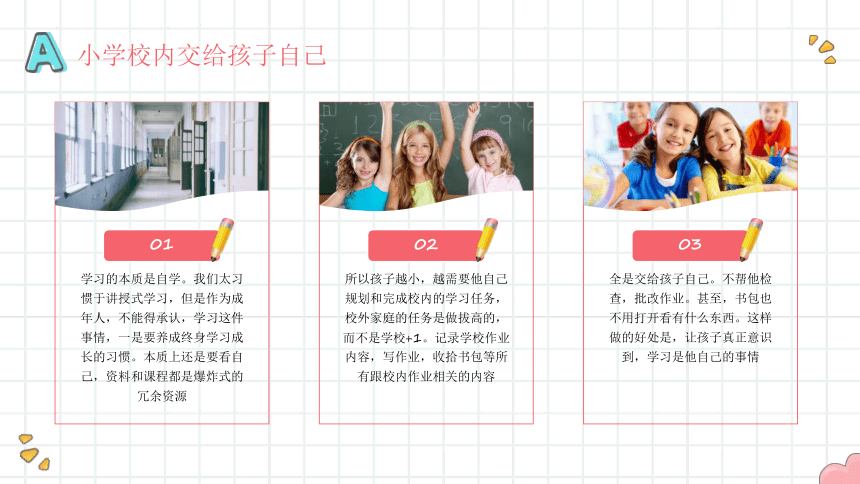 A 小学校内交给孩子自己

01

学习的本质是自学。我们太习惯于讲授式学习，但是作为成年人，不能得承认，学习这件事情，一是要养成终身学习成长的习惯。本质上还是要看自己，资料和课程都是爆炸式的冗余资源

02

所以孩子越小，越需要他自己规划和完成校内的学习任务，校外家庭的任务是做拔高的，而不是学校+1。记录学校作业内容，写作业，收拾书包等所有跟校内作业相关的内容

03

全是交给孩子自己。不帮他检查，批改作业。甚至，书包也不用打开看有什么东西。这样做的好处是，让孩子真正意识到，学习是他自己的事情